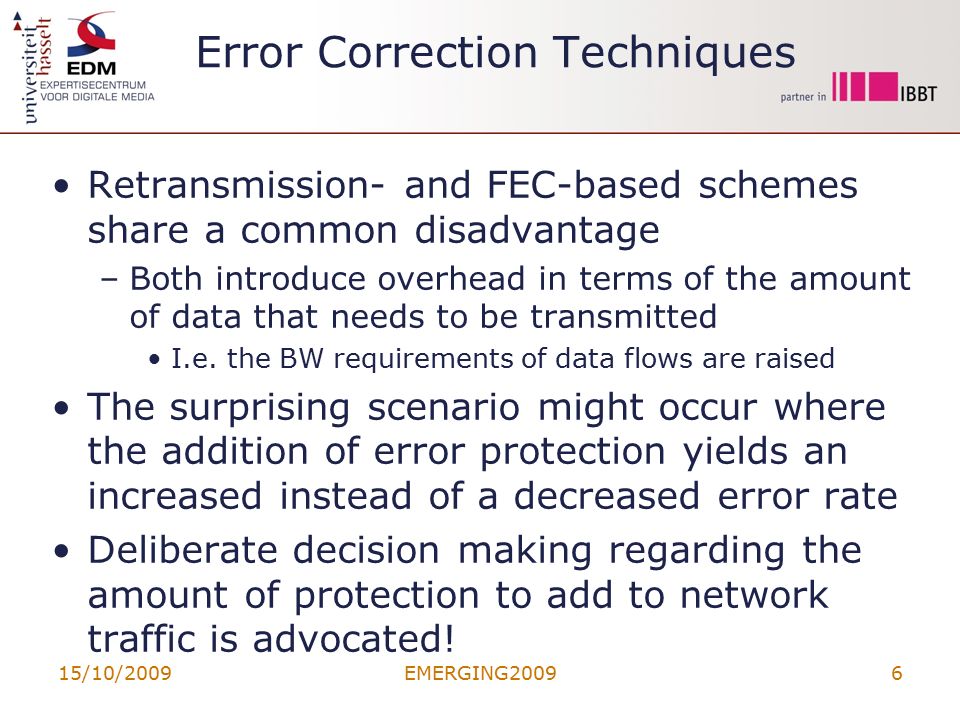 universiteit hasselt
EDM
EXPERTISECENTRUM VOOR DIGITALE MEDIA

Error Correction Techniques

partner in IBBT

• Retransmission- and FEC-based schemes share a common disadvantage
– Both introduce overhead in terms of the amount of data that needs to be transmitted
• I.e. the BW requirements of data flows are raised
• The surprising scenario might occur where the addition of error protection yields an increased instead of a decreased error rate
• Deliberate decision making regarding the amount of protection to add to network traffic is advocated!

15/10/2009
EMERGING2009
6